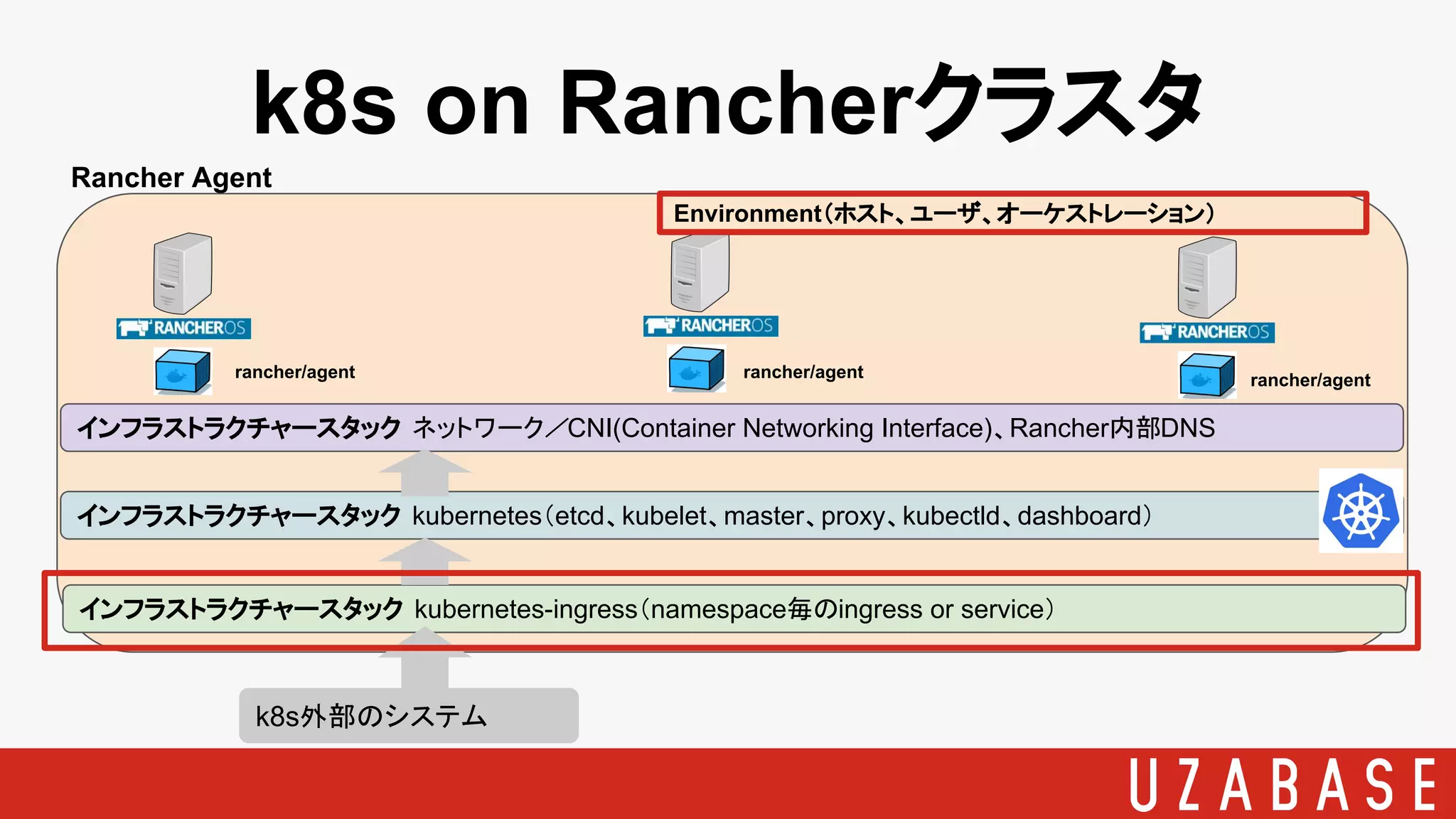 k8s on Rancherクラスタ

Rancher Agent

Environment(ホスト、ユーザ、オーケストレーション)

RANCHEROS

rancher/agent

RANCHEROS

rancher/agent

RANCHEROS

rancher/agent

インフラストラクチャースタック ネットワーク／CNI(Container Networking Interface)、Rancher内部DNS

インフラストラクチャースタック kubernetes(etcd、kubelet、master、proxy、kubectld、dashboard)

インフラストラクチャースタック kubernetes-ingress(namespace毎のingress or service)

k8s外部のシステム

UZABASE